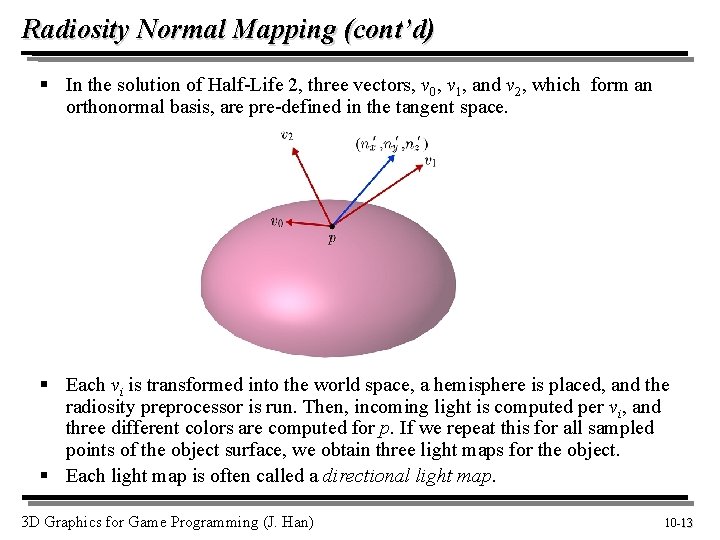 Radiosity Normal Mapping (cont'd)

▪ In the solution of Half-Life 2, three vectors, $v_0$, $v_1$, and $v_2$, which form an orthonormal basis, are pre-defined in the tangent space.

$v_2$

$(n_x', n_y', n_z')$

$v_1$

$v_0$

$p$

▪ Each $v_i$ is transformed into the world space, a hemisphere is placed, and the radiosity preprocessor is run. Then, incoming light is computed per $v_i$, and three different colors are computed for $p$. If we repeat this for all sampled points of the object surface, we obtain three light maps for the object.

▪ Each light map is often called a directional light map.

3D Graphics for Game Programming (J. Han)

10-13